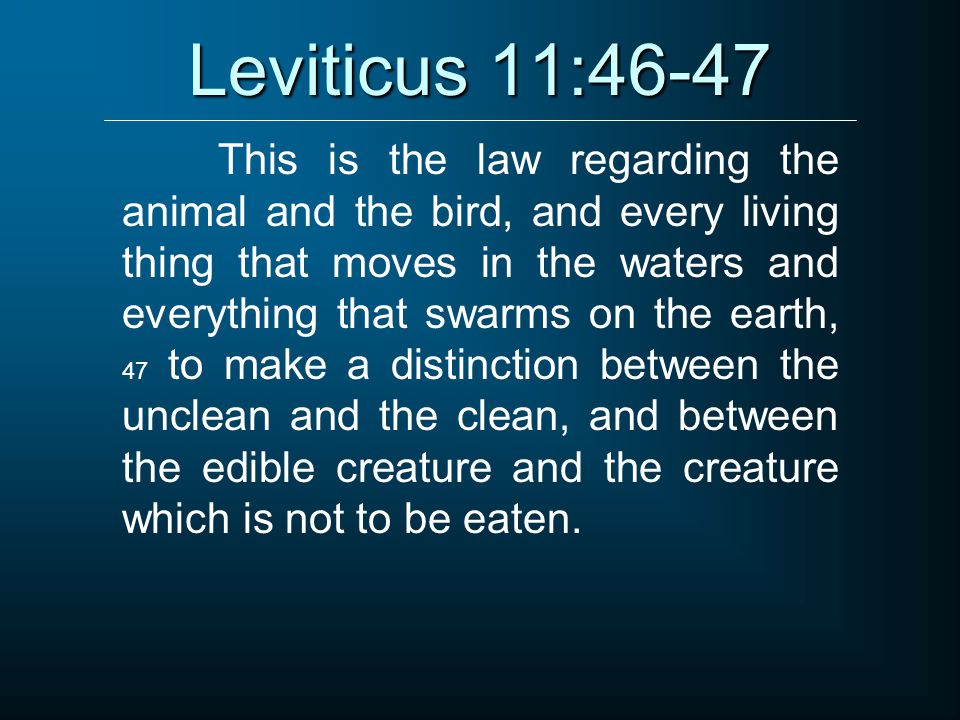 Leviticus 11:46-47

This is the law regarding the animal and the bird, and every living thing that moves in the waters and everything that swarms on the earth, 47 to make a distinction between the unclean and the clean, and between the edible creature and the creature which is not to be eaten.